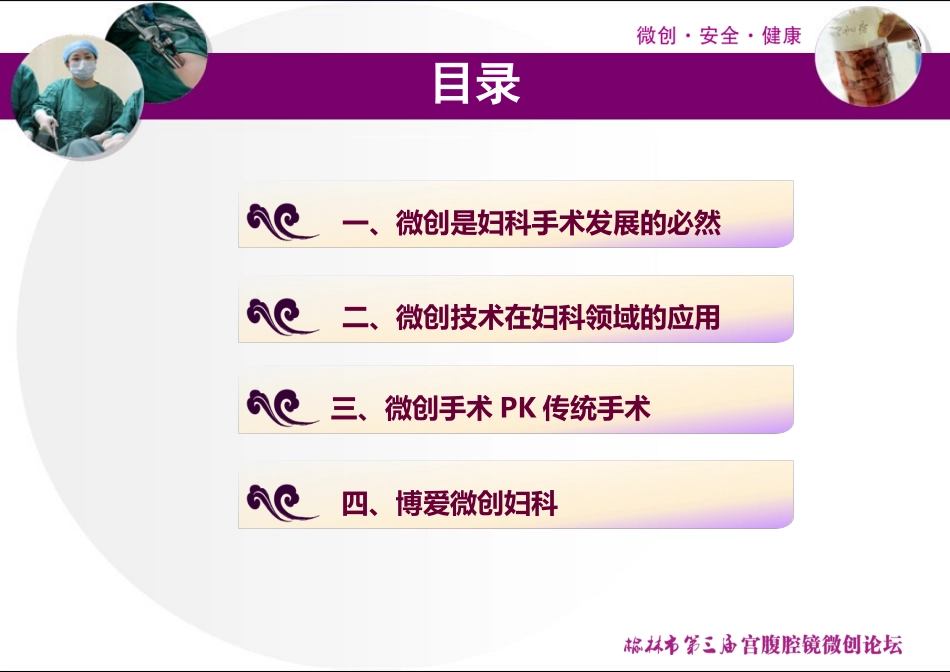 微创 · 安全 · 健康

目录

一、微创是妇科手术发展的必然

二、微创技术在妇科领域的应用

三、微创手术 PK 传统手术

四、博爱微创妇科

榆林市第三届宫腹腔镜微创论坛